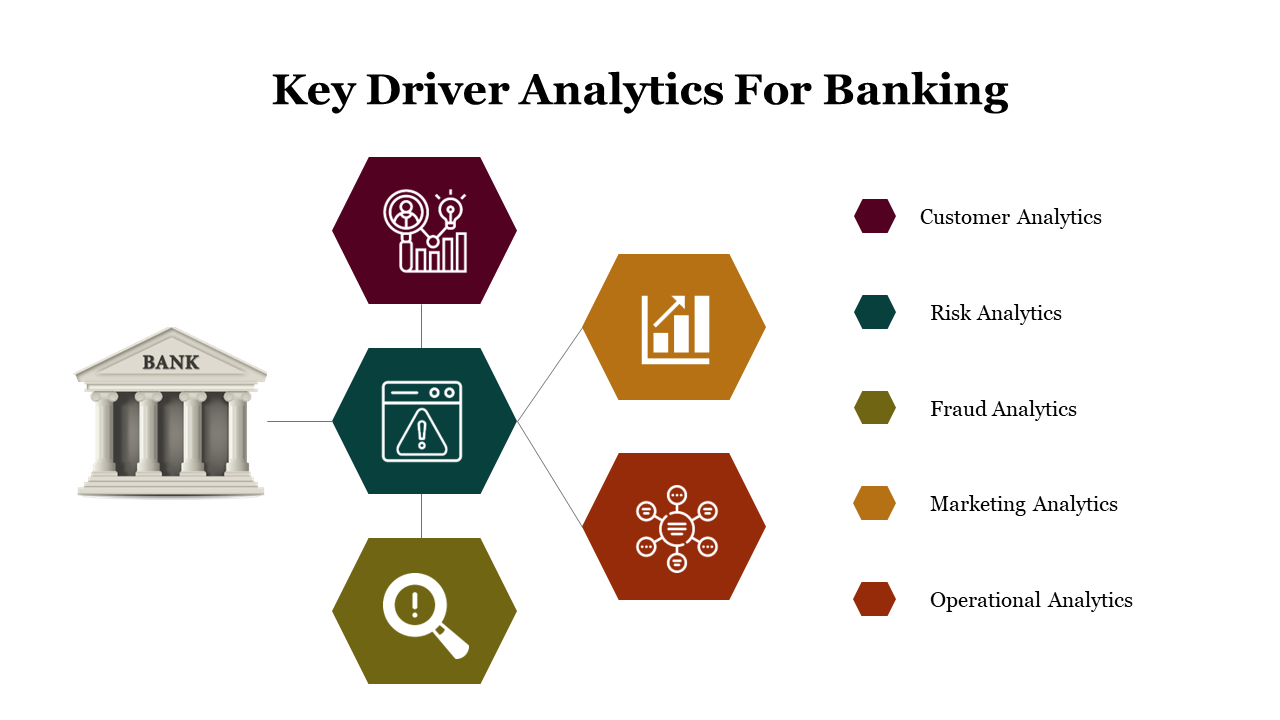 Key Driver Analytics For Banking

BANK

Customer Analytics

Risk Analytics

Fraud Analytics

Marketing Analytics

Operational Analytics